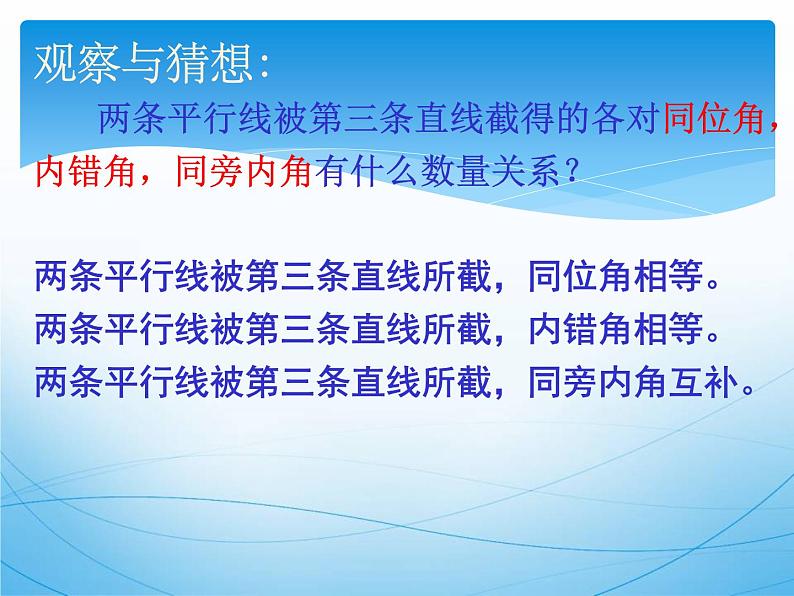 观察与猜想：

两条平行线被第三条直线截得的各对同位角，内错角，同旁内角有什么数量关系？

两条平行线被第三条直线所截，同位角相等。
两条平行线被第三条直线所截，内错角相等。
两条平行线被第三条直线所截，同旁内角互补。